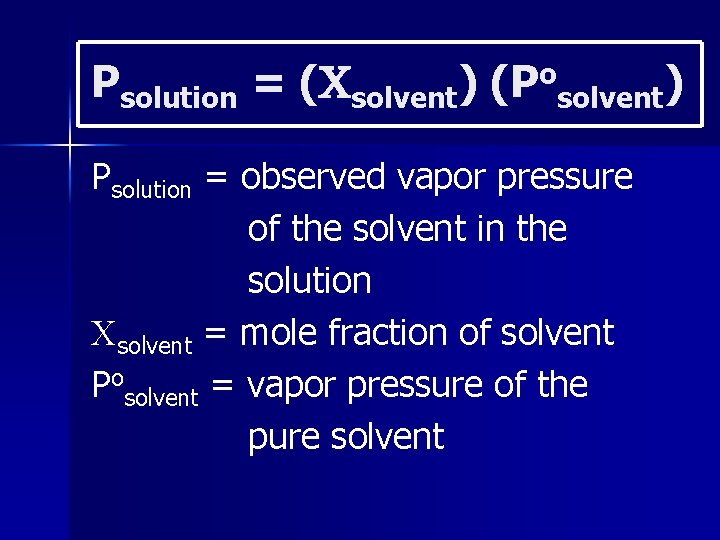 $P_{solution} = (X_{solvent})(P^o_{solvent})$

$P_{solution}$ = observed vapor pressure of the solvent in the solution

$X_{solvent}$ = mole fraction of solvent

$P^o_{solvent}$ = vapor pressure of the pure solvent